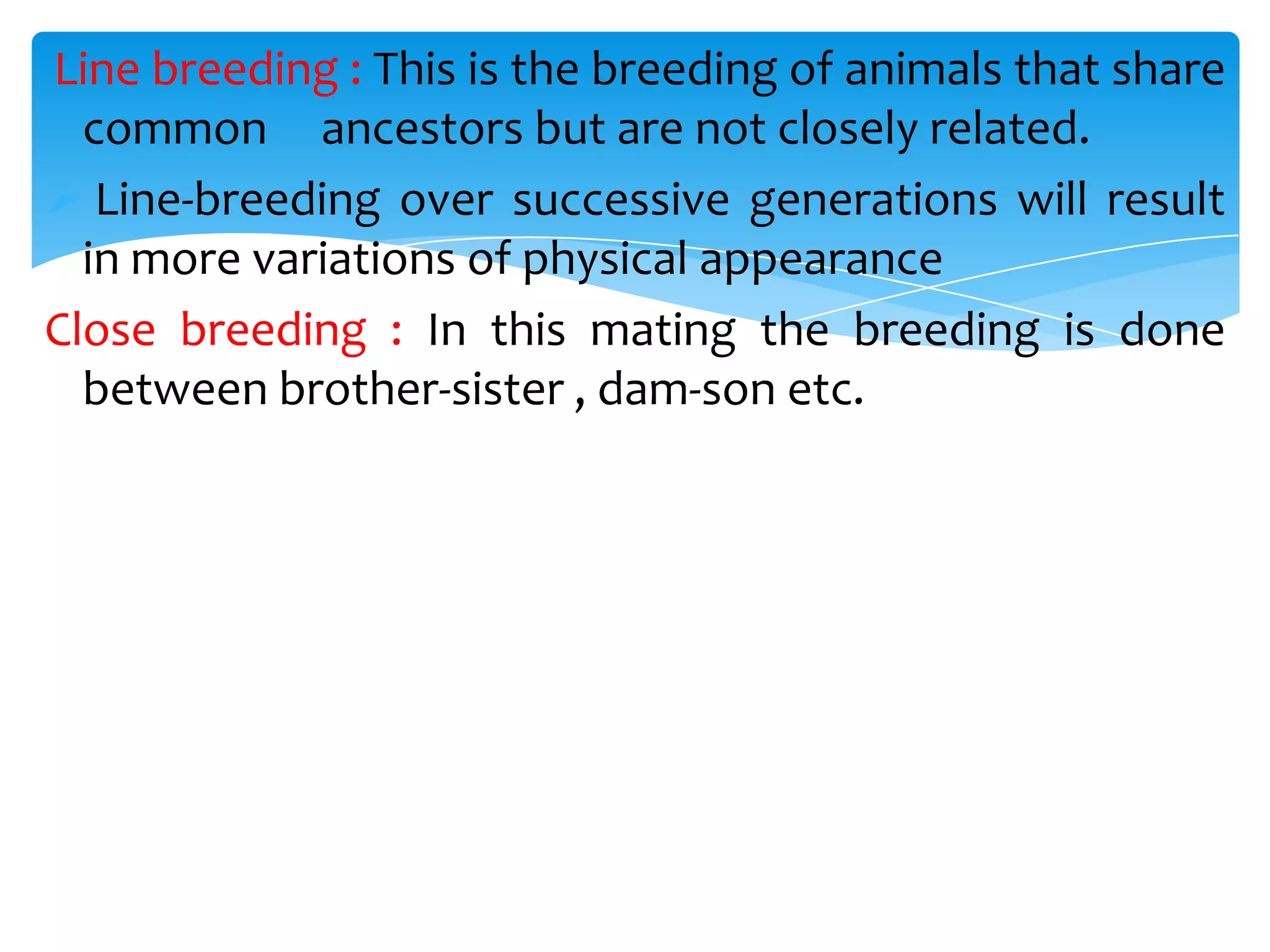 Line breeding : This is the breeding of animals that share common ancestors but are not closely related.

Line-breeding over successive generations will result in more variations of physical appearance

Close breeding : In this mating the breeding is done between brother-sister , dam-son etc.